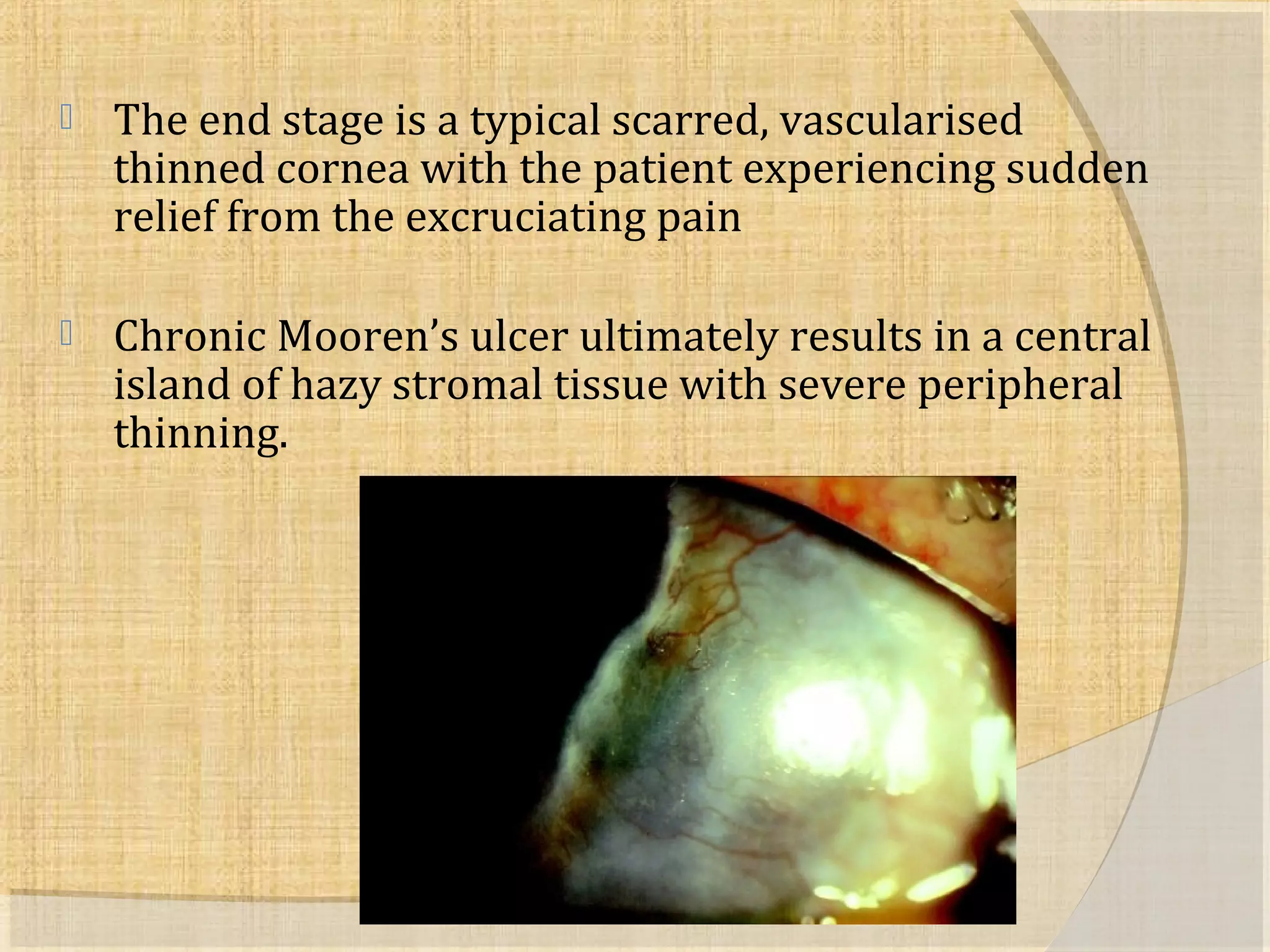 The end stage is a typical scarred, vascularised thinned cornea with the patient experiencing sudden relief from the excruciating pain

Chronic Mooren’s ulcer ultimately results in a central island of hazy stromal tissue with severe peripheral thinning.